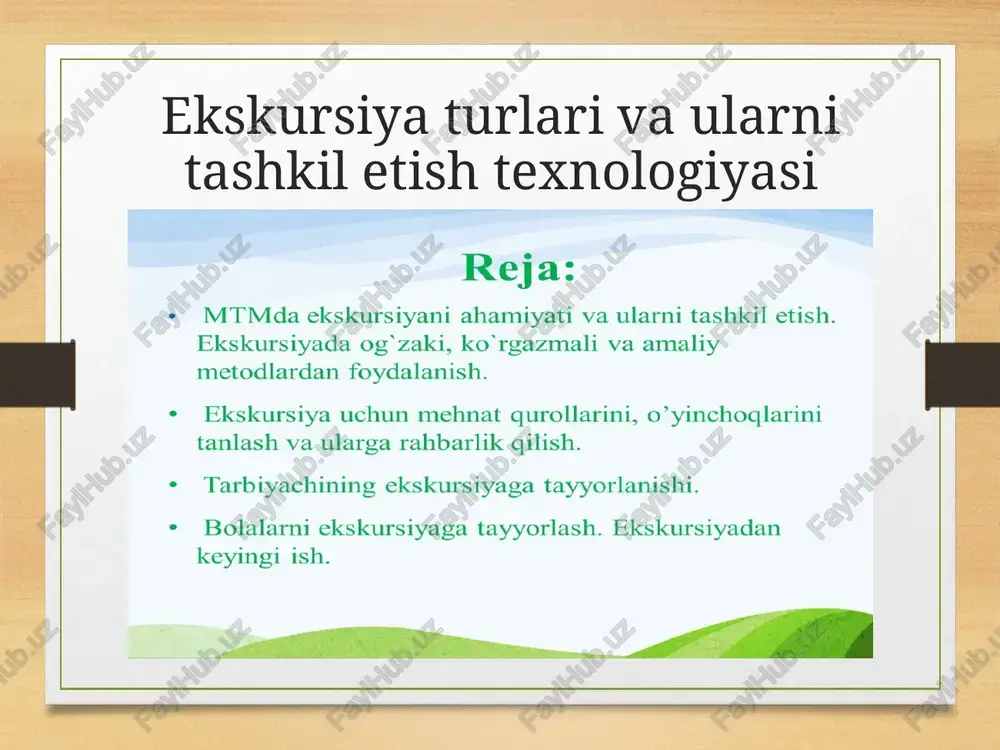 Ekskursiya turlari va ularni tashkil etish texnologiyasi

Reja:

• MTMda ekskursiyani ahamiyati va ularni tashkil etish. Ekskursiyada og`zaki, ko`rgazmali va amaliy metodlardan foydalanish.

• Ekskursiya uchun mehnat qurollarini, o'yinchoqlarini tanlash va ularga rahbarlik qilish.

• Tarbiyachining ekskursiyaga tayyorlanishi.

• Bolalarni ekskursiyaga tayyorlash. Ekskursiyadan keyingi ish.

FaylHub.uz